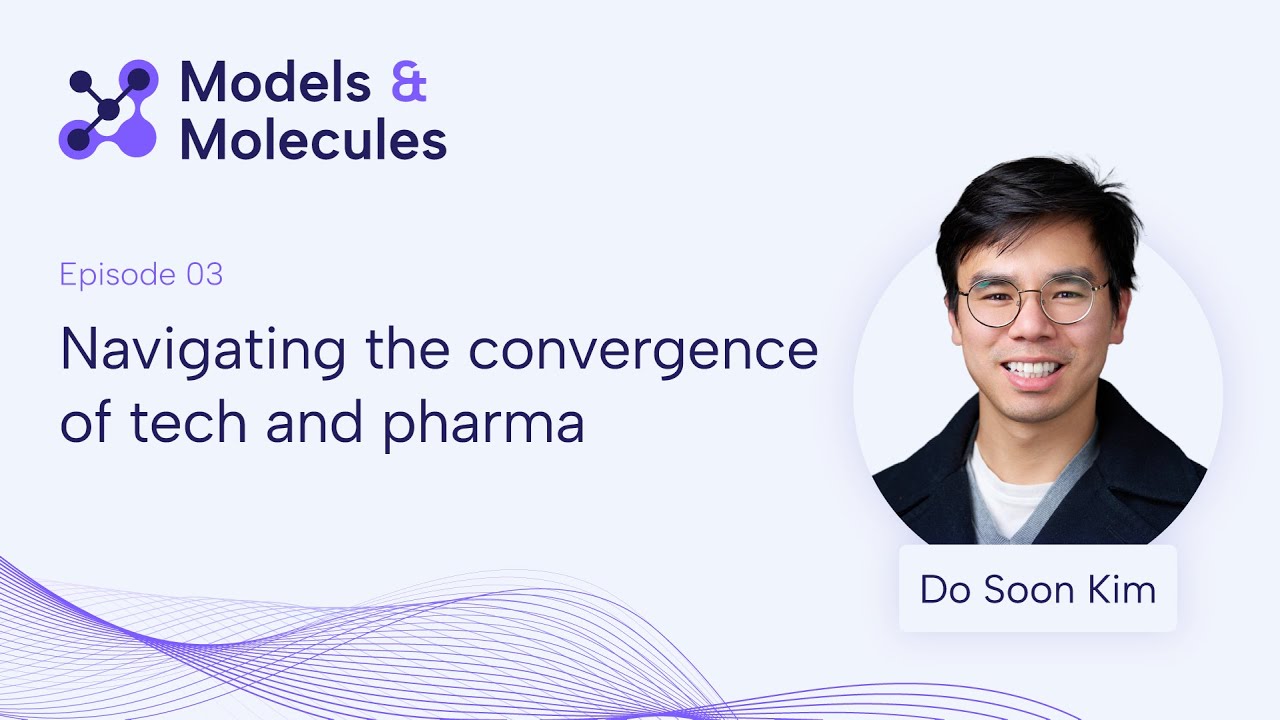 Models & Molecules

Episode 03

Navigating the convergence of tech and pharma

Do Soon Kim